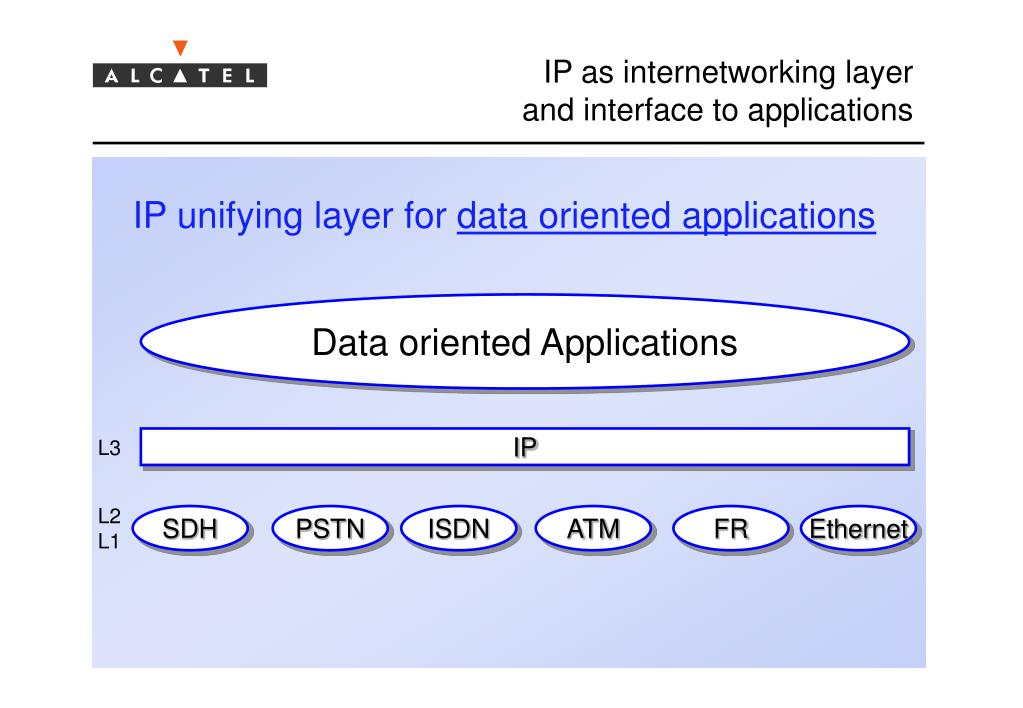 ALCATEL

IP as internetworking layer and interface to applications

IP unifying layer for data oriented applications

Data oriented Applications

L3

IP

L2
L1

SDH

PSTN

ISDN

ATM

FR

Ethernet